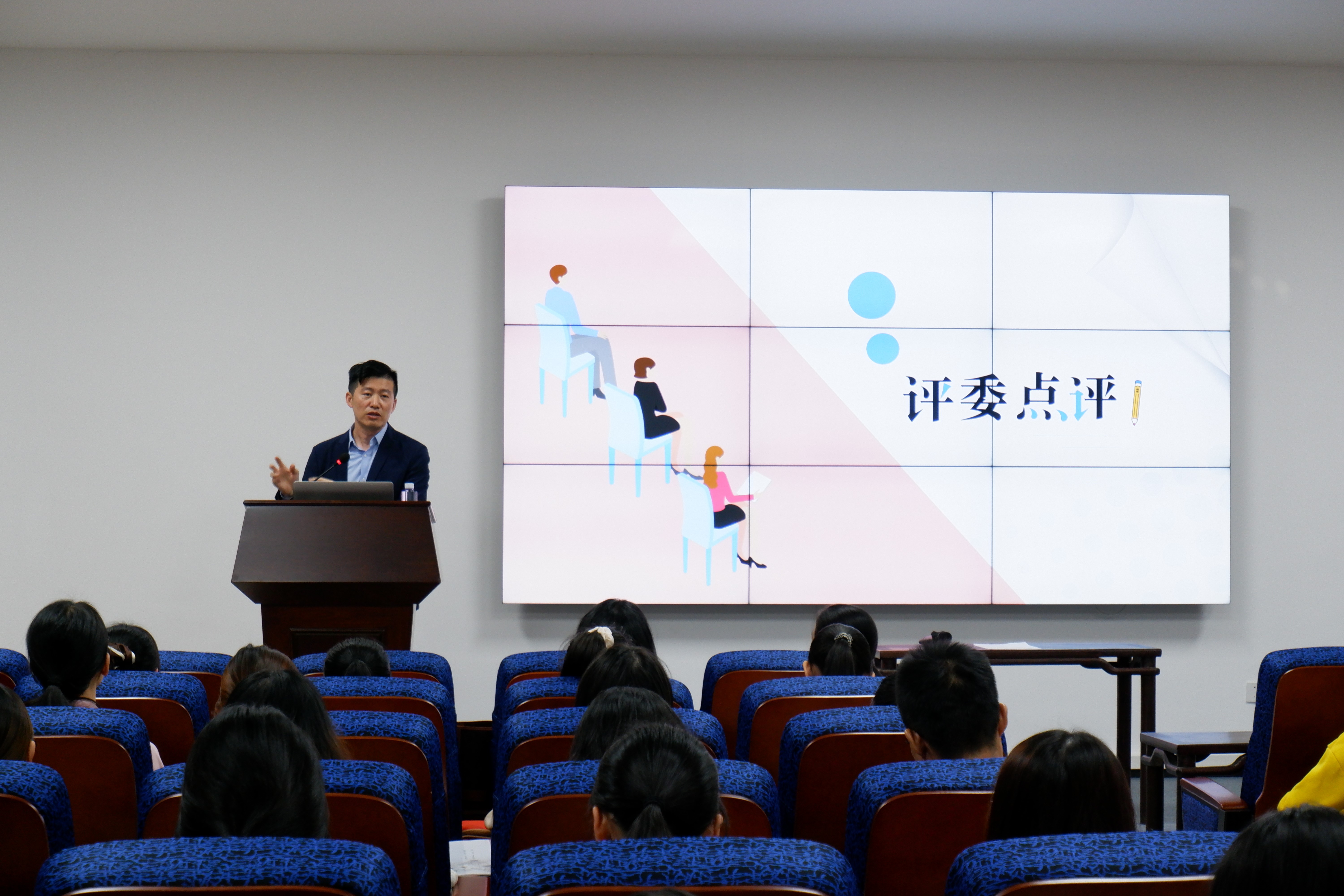 评委点评